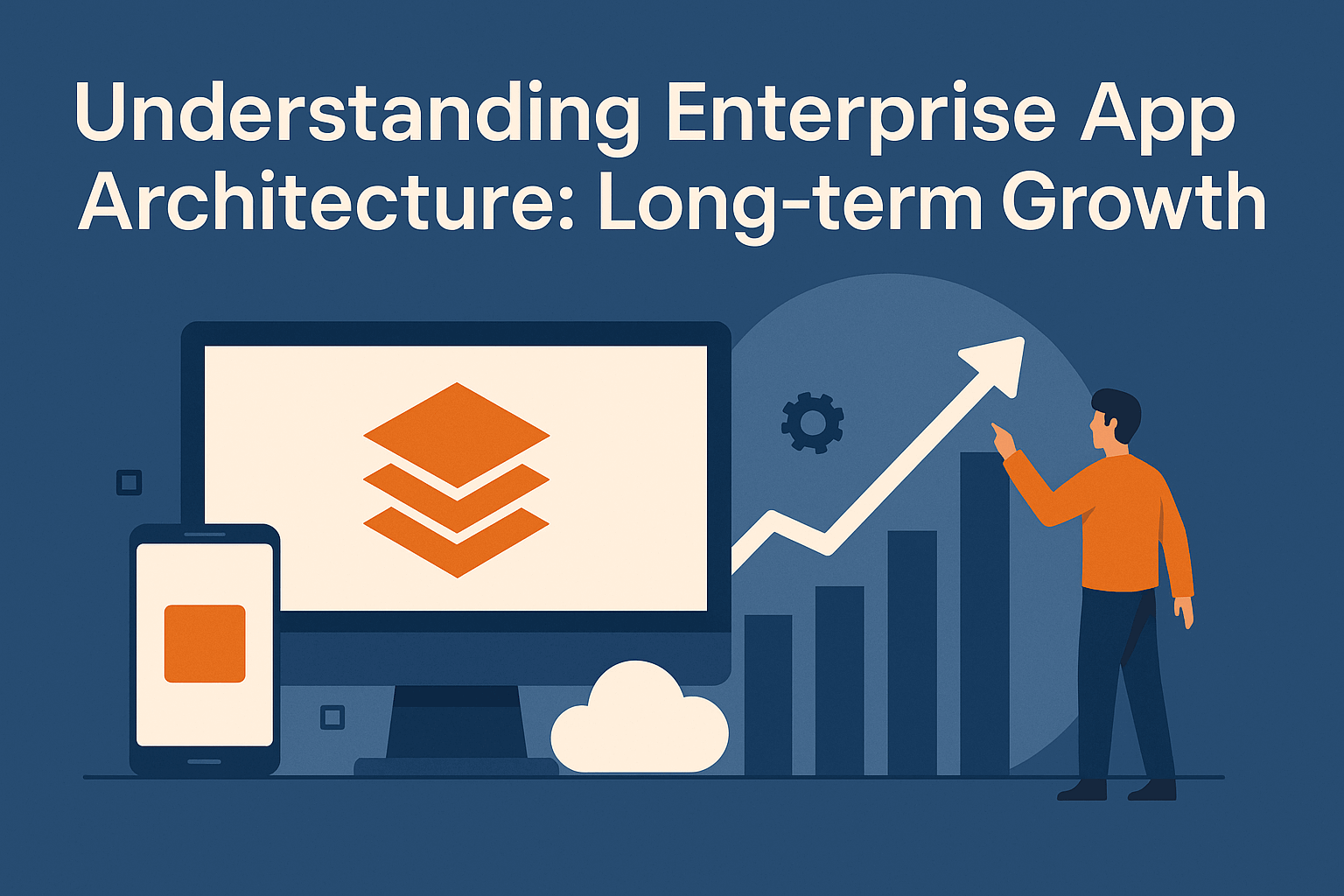 Understanding Enterprise App Architecture: Long-term Growth